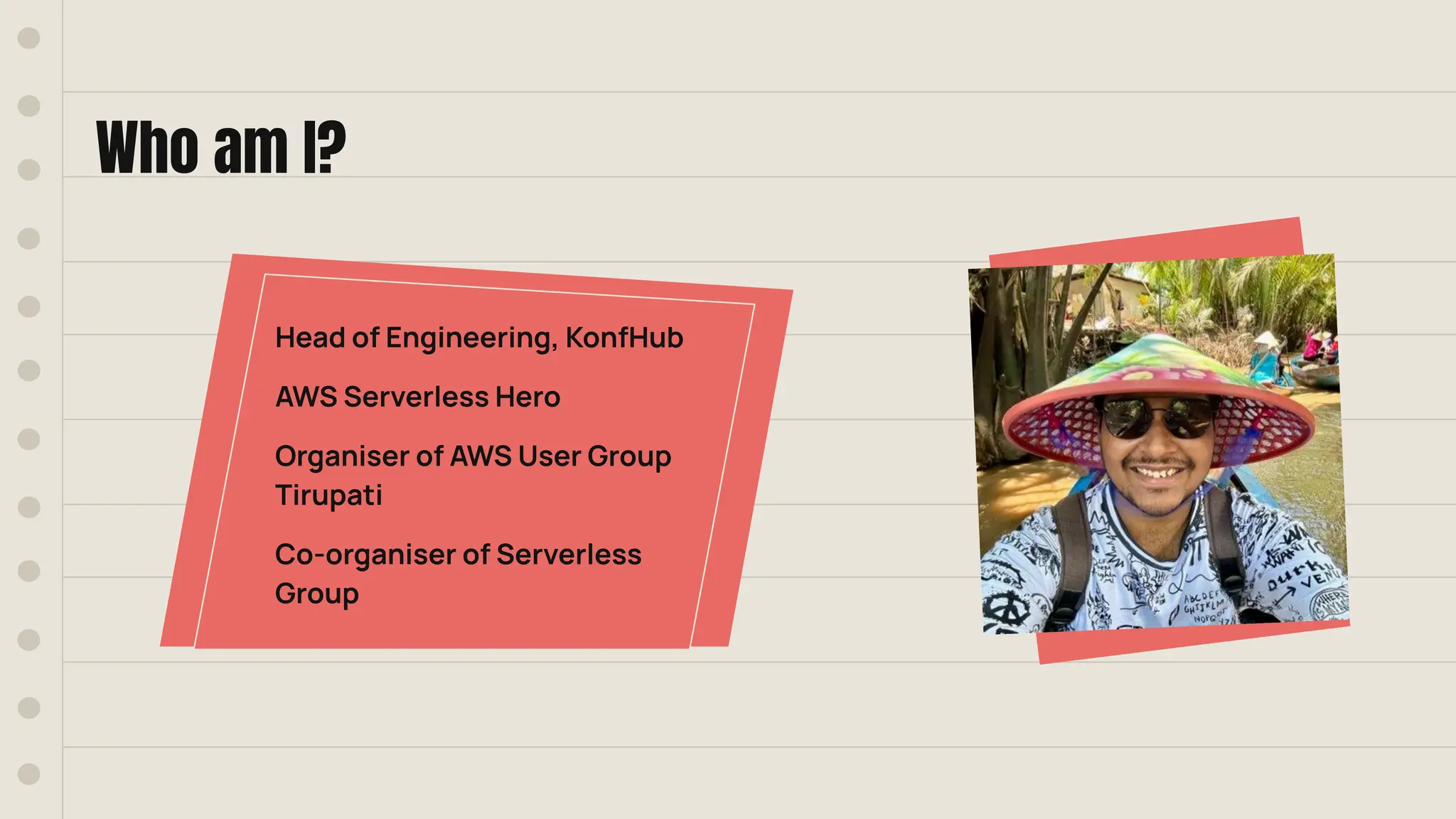 Who am I?

Head of Engineering, KonfHub

AWS Serverless Hero

Organiser of AWS User Group Tirupati

Co-organiser of Serverless Group